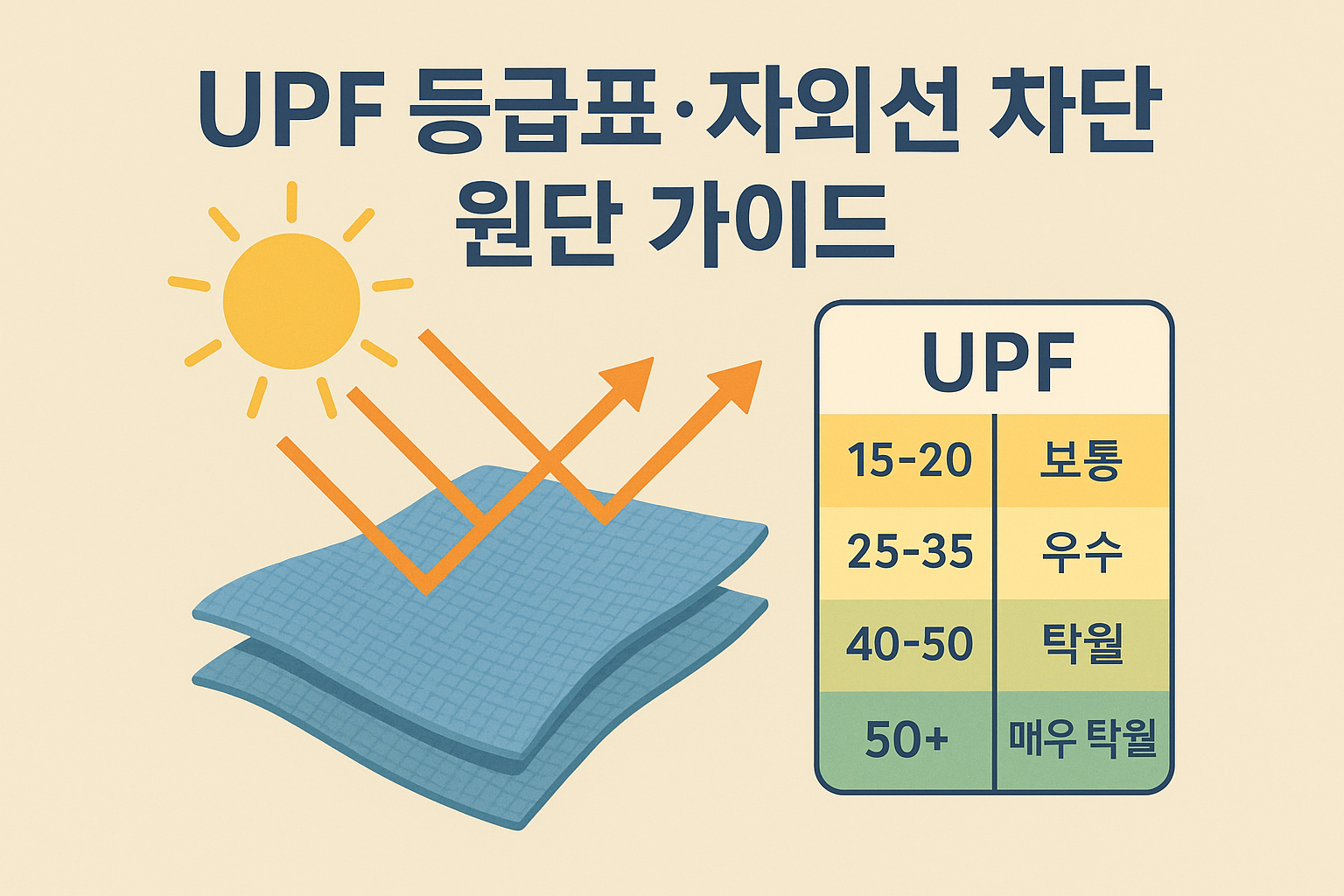 UPF 등급표·자외선 차단 원단 가이드

| UPF | |
|---|---|
| 15-20 | 보통 |
| 25-35 | 우수 |
| 40-50 | 탁월 |
| 50+ | 매우 탁월 |